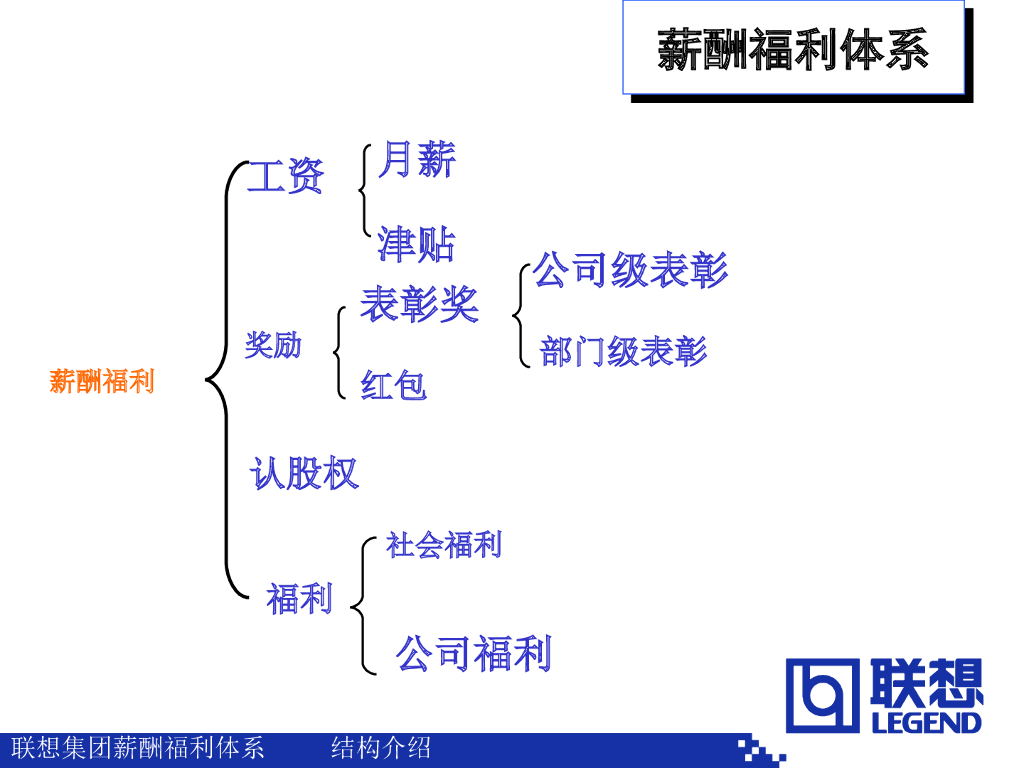 薪酬福利体系

薪酬福利

工资

月薪

津贴

奖励

表彰奖

公司级表彰

部门级表彰

红包

认股权

福利

社会福利

公司福利

联想
LEGEND

联想集团薪酬福利体系　　结构介绍